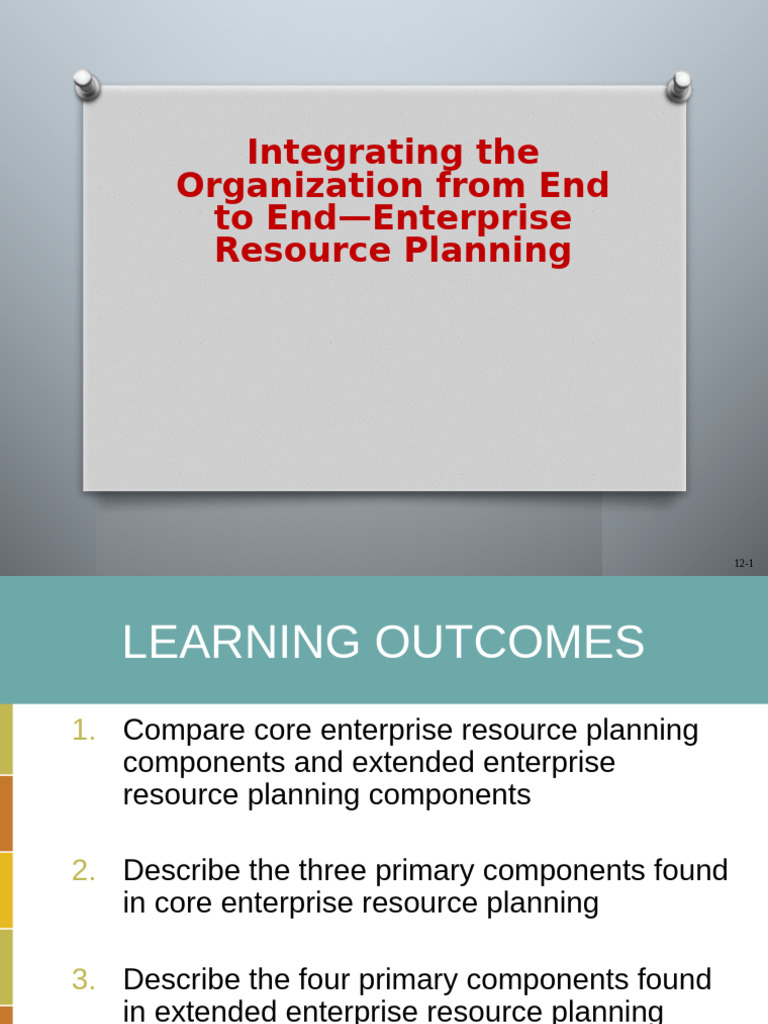 Integrating the Organization from End to End—Enterprise Resource Planning

12-1

LEARNING OUTCOMES

1. Compare core enterprise resource planning components and extended enterprise resource planning components

2. Describe the three primary components found in core enterprise resource planning

3. Describe the four primary components found in extended enterprise resource planning